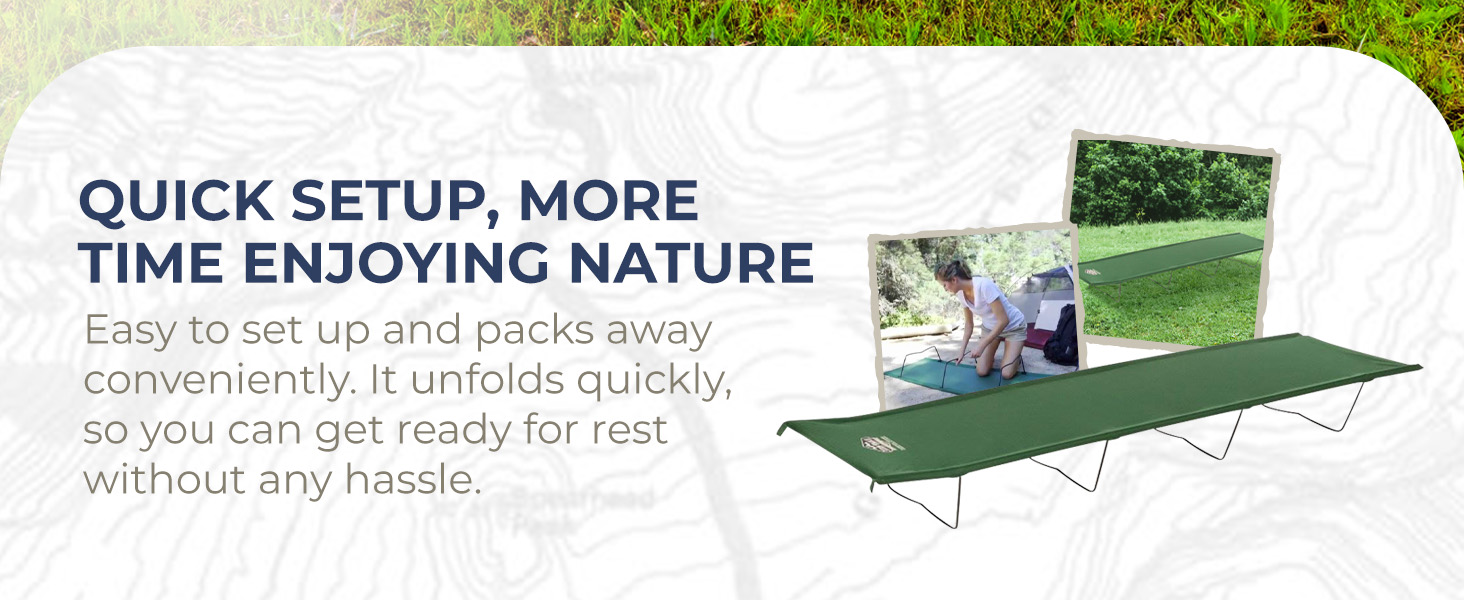 QUICK SETUP, MORE TIME ENJOYING NATURE

Easy to set up and packs away conveniently. It unfolds quickly, so you can get ready for rest without any hassle.